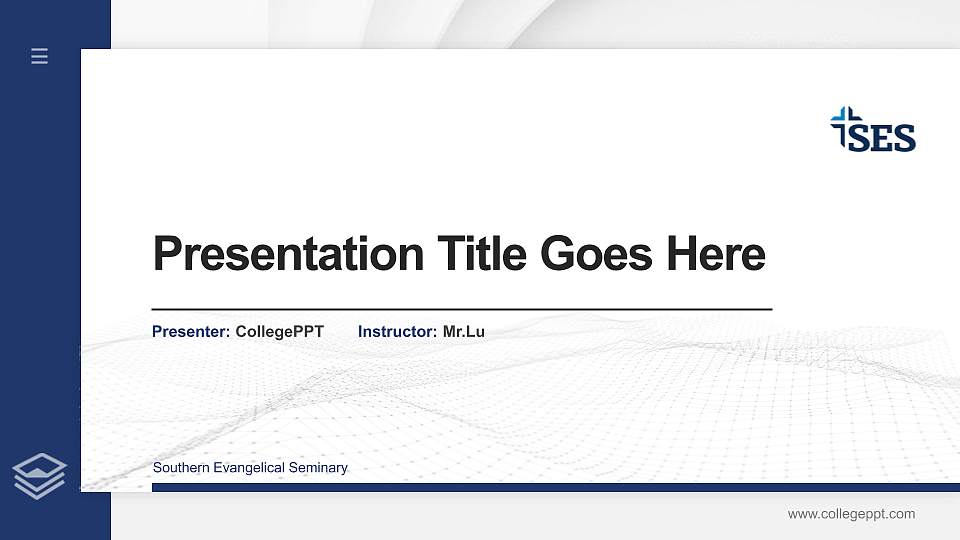 SES

Presentation Title Goes Here

Presenter: CollegePPT Instructor: Mr.Lu

Southern Evangelical Seminary

www.collegeppt.com